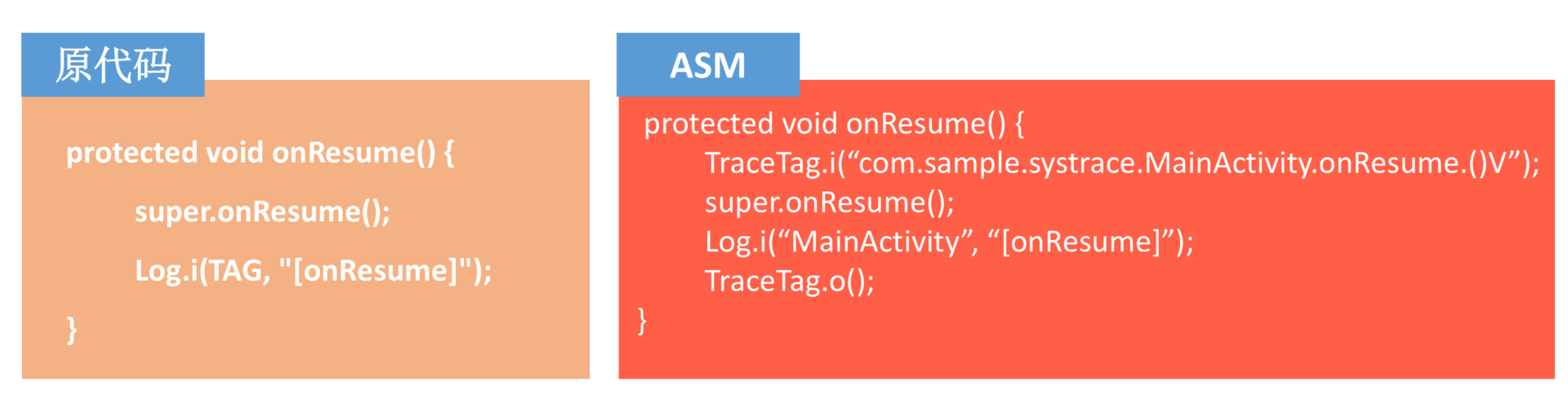 原代码

protected void onResume() {

super.onResume();

Log.i(TAG, "[onResume]");

}

ASM

protected void onResume() {
TraceTag.i(“com.sample.systrace.MainActivity.onResume.()V”);
super.onResume();
Log.i(“MainActivity”, “[onResume]”);
TraceTag.o();
}